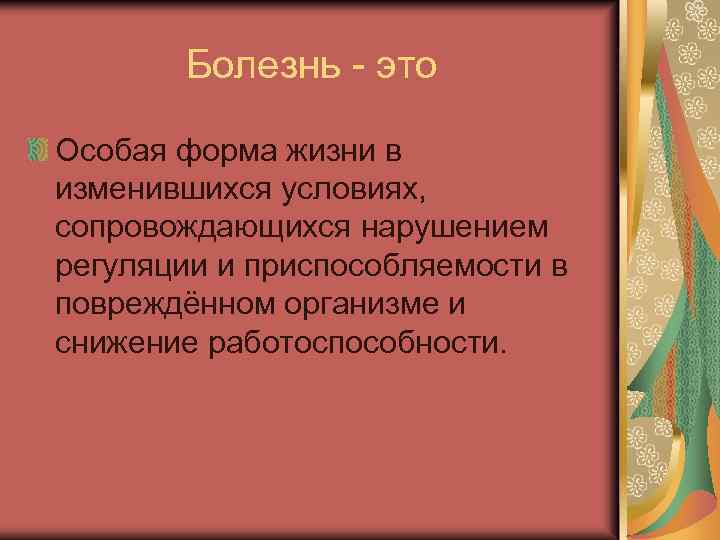 Болезнь - это

Особая форма жизни в изменившихся условиях, сопровождающихся нарушением регуляции и приспособляемости в повреждённом организме и снижение работоспособности.